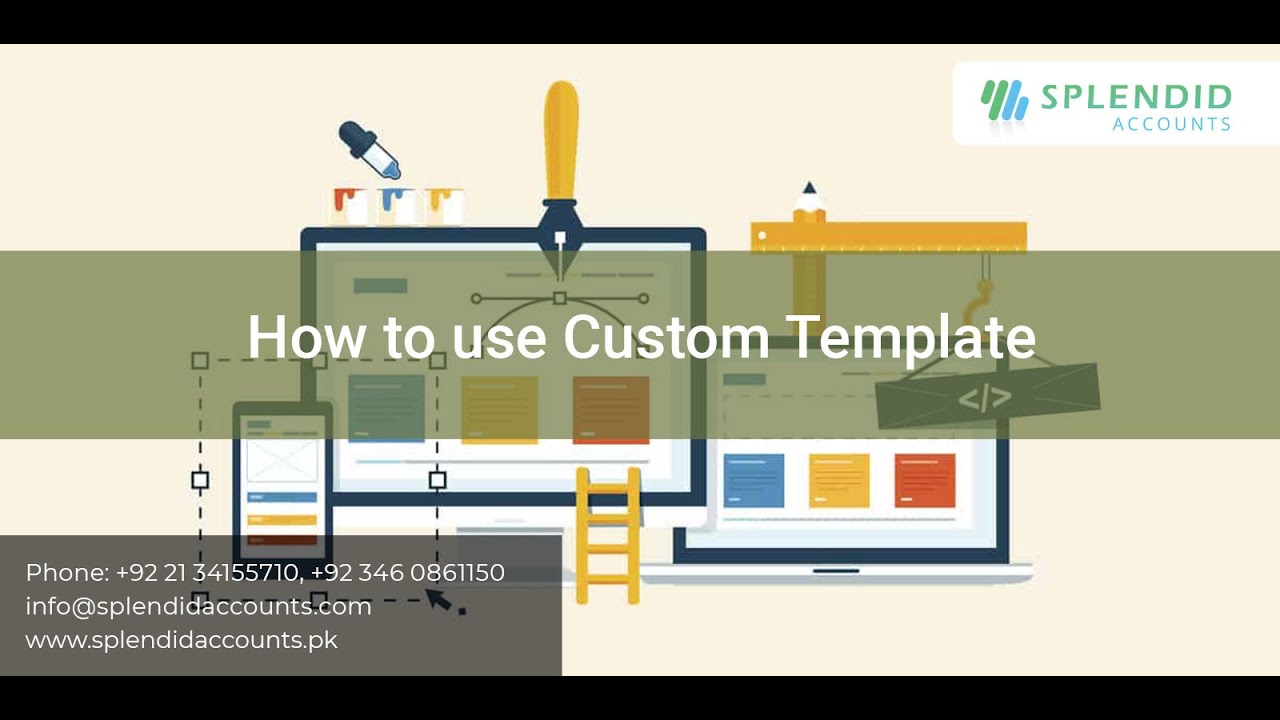 SPLENDID
ACCOUNTS

How to use Custom Template

</>

Phone: +92 21 34155710, +92 346 0861150
info@splendidaccounts.com
www.splendidaccounts.pk